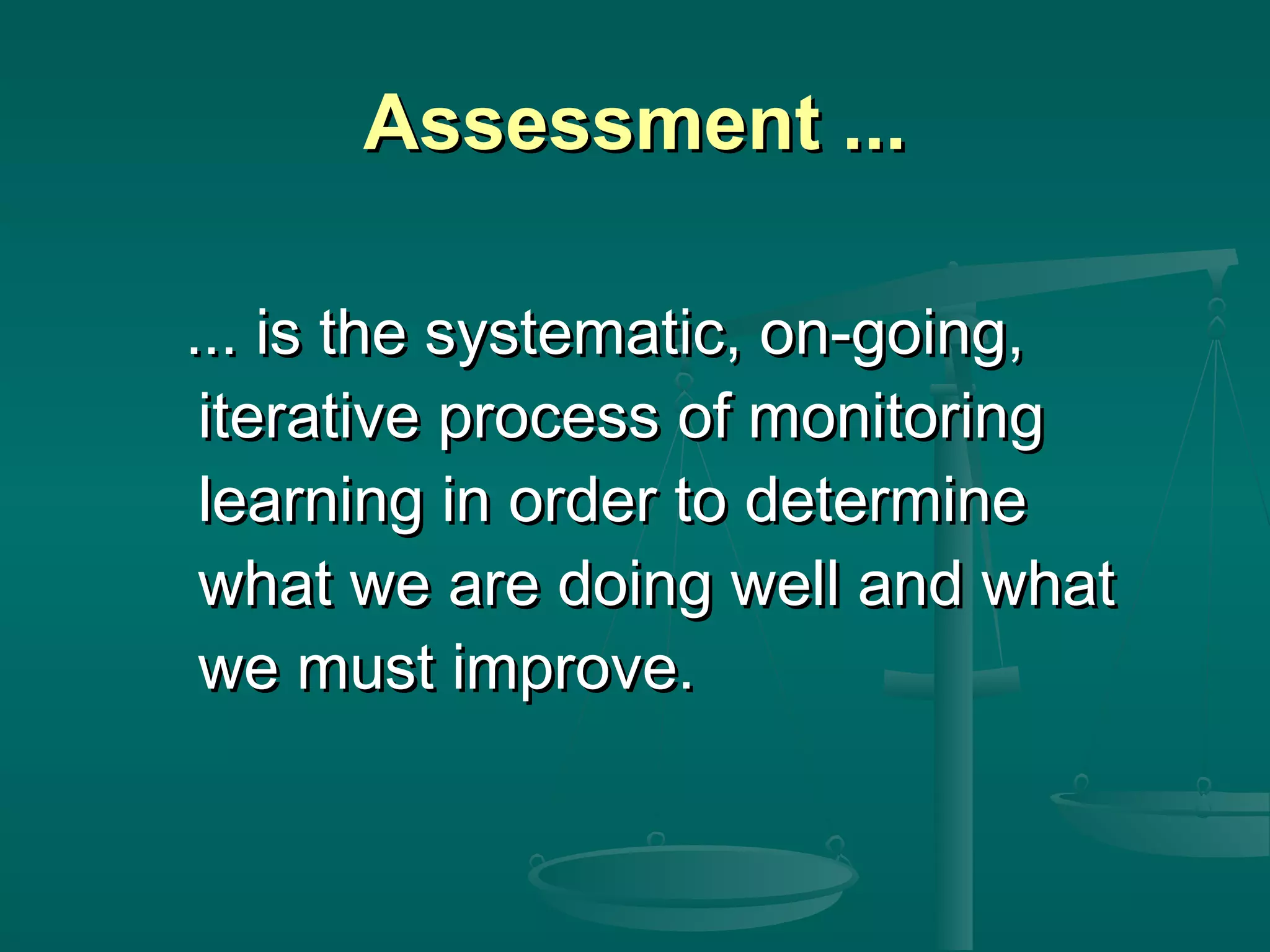 Assessment ...

... is the systematic, on-going, iterative process of monitoring learning in order to determine what we are doing well and what we must improve.